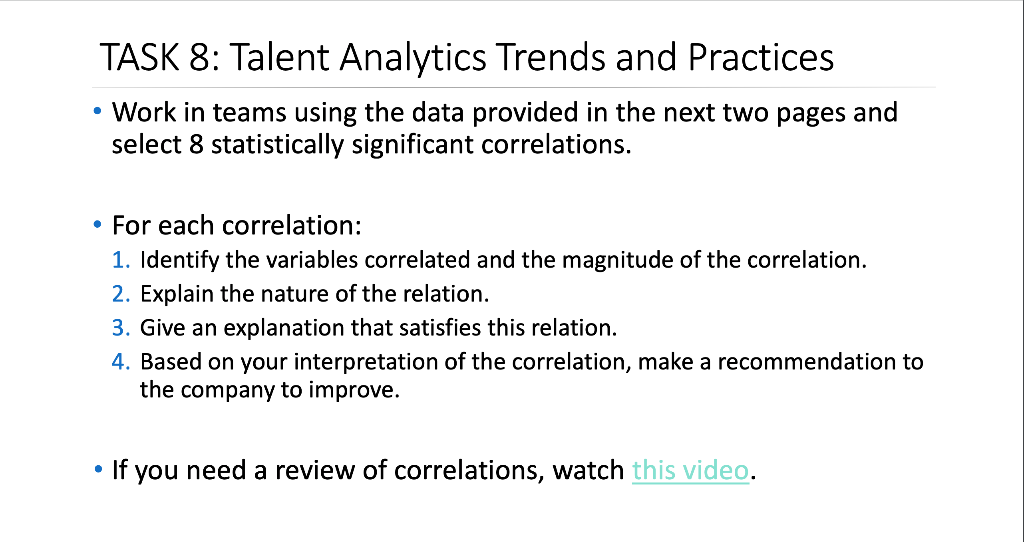 TASK 8: Talent Analytics Trends and Practices

• Work in teams using the data provided in the next two pages and select 8 statistically significant correlations.

• For each correlation:
1. Identify the variables correlated and the magnitude of the correlation.
2. Explain the nature of the relation.
3. Give an explanation that satisfies this relation.
4. Based on your interpretation of the correlation, make a recommendation to the company to improve.

• If you need a review of correlations, watch this video.